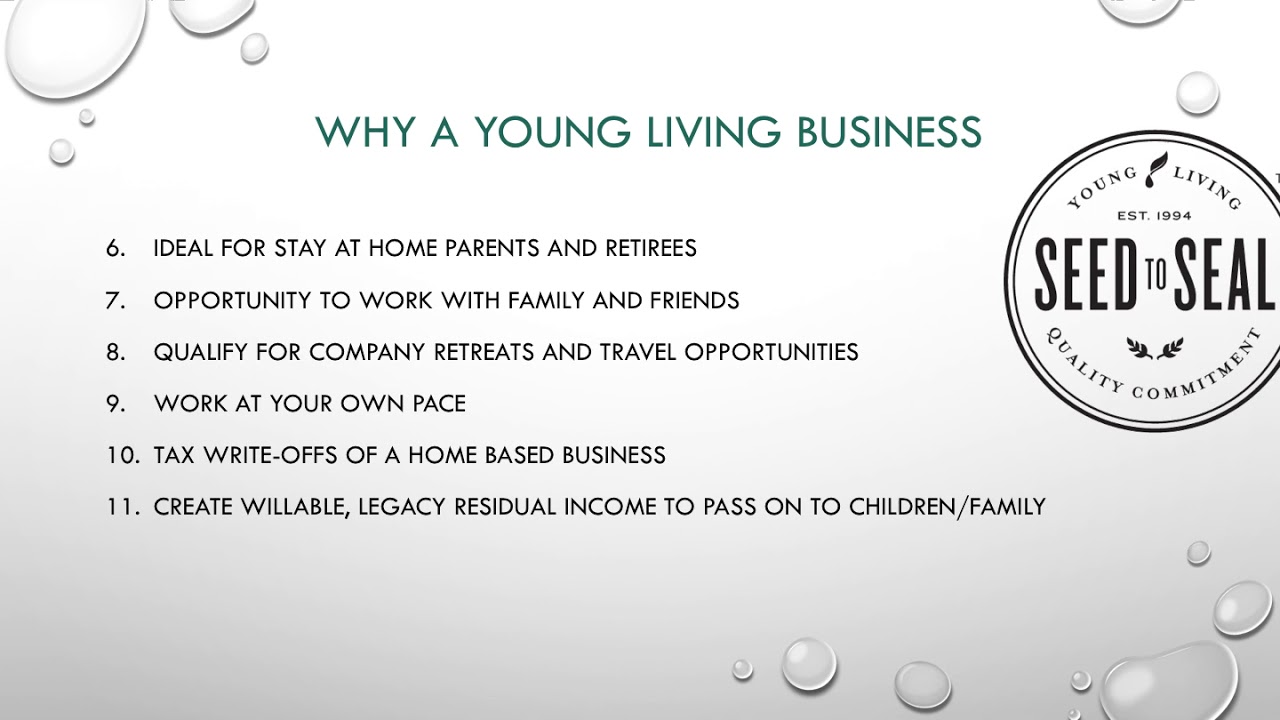 WHY A YOUNG LIVING BUSINESS

6. IDEAL FOR STAY AT HOME PARENTS AND RETIREES
7. OPPORTUNITY TO WORK WITH FAMILY AND FRIENDS
8. QUALIFY FOR COMPANY RETREATS AND TRAVEL OPPORTUNITIES
9. WORK AT YOUR OWN PACE
10. TAX WRITE-OFFS OF A HOME BASED BUSINESS
11. CREATE WILLABLE, LEGACY RESIDUAL INCOME TO PASS ON TO CHILDREN/FAMILY

YOUNG LIVING
EST. 1994
SEED TO SEAL
QUALITY COMMITMENT